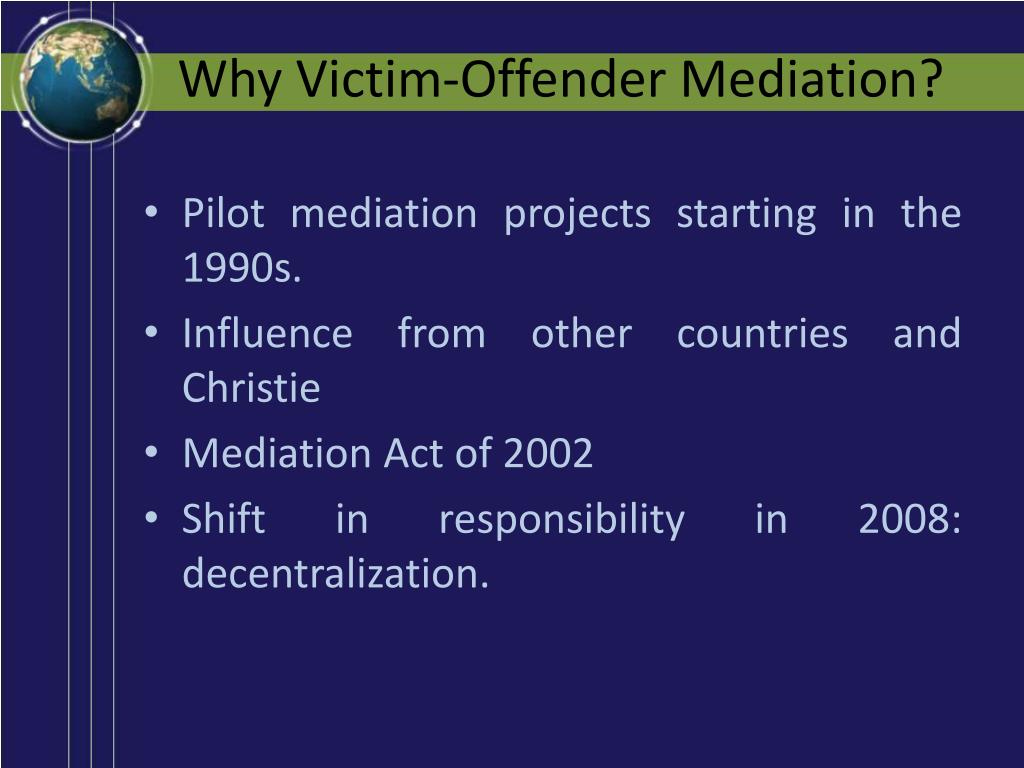 Why Victim-Offender Mediation?

• Pilot mediation projects starting in the 1990s.
• Influence from other countries and Christie
• Mediation Act of 2002
• Shift in responsibility in 2008: decentralization.